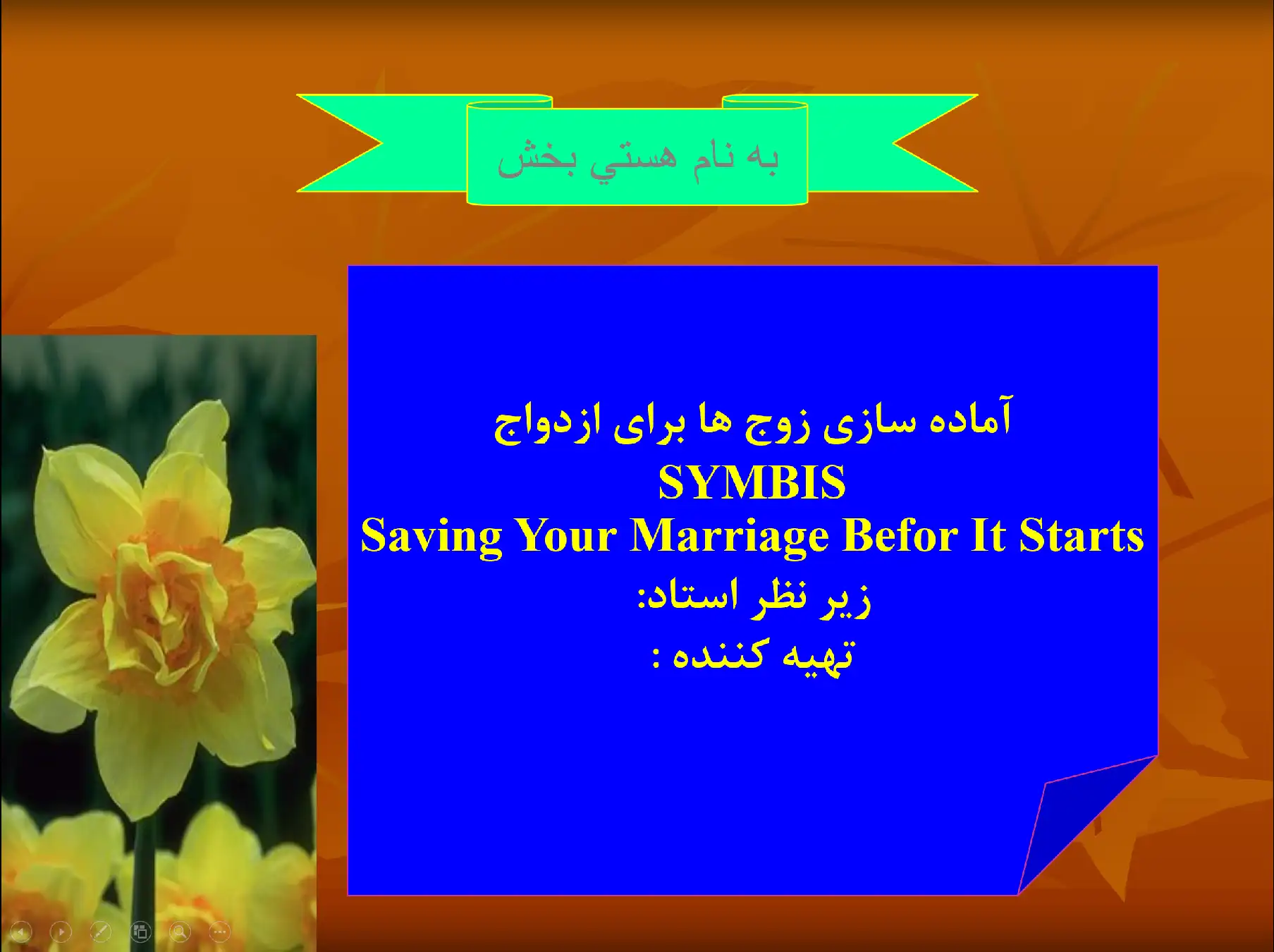 به نام هستي بخش

آماده سازی زوج ها برای ازدواج
SYMBIS
Saving Your Marriage Befor It Starts
زیر نظر استاد:
تهیه کننده :